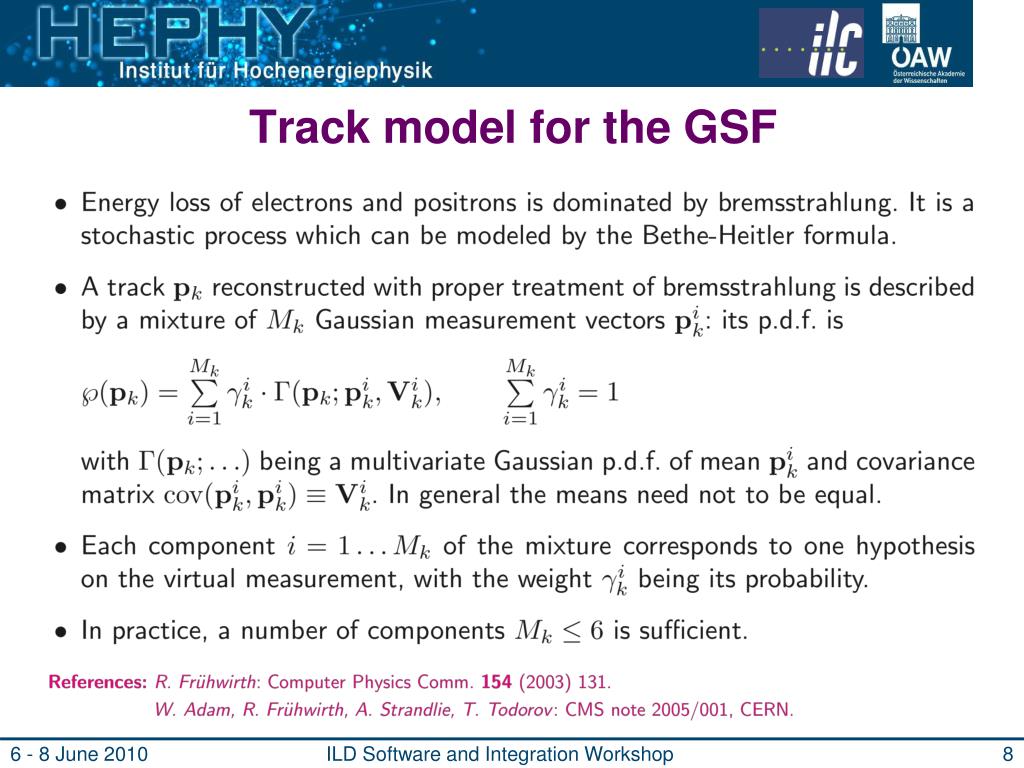 HEPHY
Institut für Hochenergiephysik

ilc

ÖAW
Österreichische Akademie der Wissenschaften

Track model for the GSF

• Energy loss of electrons and positrons is dominated by bremsstrahlung. It is a stochastic process which can be modeled by the Bethe-Heitler formula.

• A track $\mathbf{p}_k$ reconstructed with proper treatment of bremsstrahlung is described by a mixture of $M_k$ Gaussian measurement vectors $\mathbf{p}_k^i$: its p.d.f. is

$\wp(\mathbf{p}_k) = \sum_{i=1}^{M_k} \gamma_k^i \cdot \Gamma(\mathbf{p}_k; \mathbf{p}_k^i, \mathbf{V}_k^i), \qquad \sum_{i=1}^{M_k} \gamma_k^i = 1$

with $\Gamma(\mathbf{p}_k; \ldots)$ being a multivariate Gaussian p.d.f. of mean $\mathbf{p}_k^i$ and covariance matrix $\mathrm{cov}(\mathbf{p}_k^i, \mathbf{p}_k^i) \equiv \mathbf{V}_k^i$. In general the means need not to be equal.

• Each component $i = 1 \ldots M_k$ of the mixture corresponds to one hypothesis on the virtual measurement, with the weight $\gamma_k^i$ being its probability.

• In practice, a number of components $M_k \leq 6$ is sufficient.

References: R. Frühwirth: Computer Physics Comm. 154 (2003) 131.
W. Adam, R. Frühwirth, A. Strandlie, T. Todorov: CMS note 2005/001, CERN.

6 - 8 June 2010 ILD Software and Integration Workshop 8